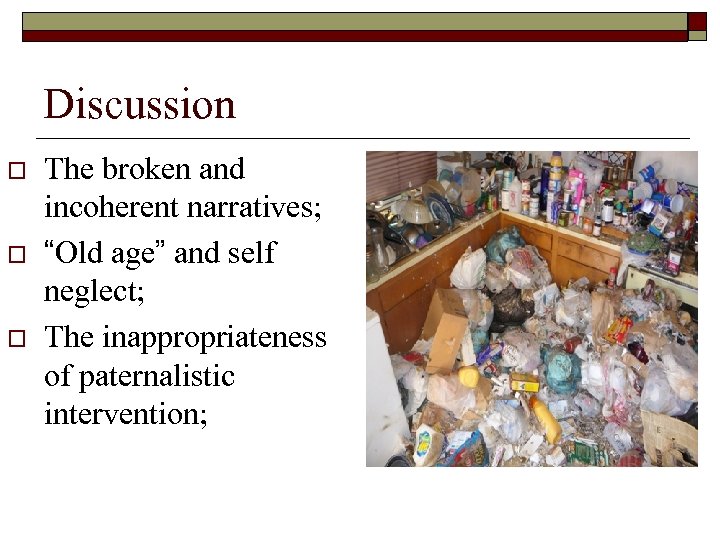 Discussion

□ The broken and incoherent narratives;
□ “Old age” and self neglect;
□ The inappropriateness of paternalistic intervention;